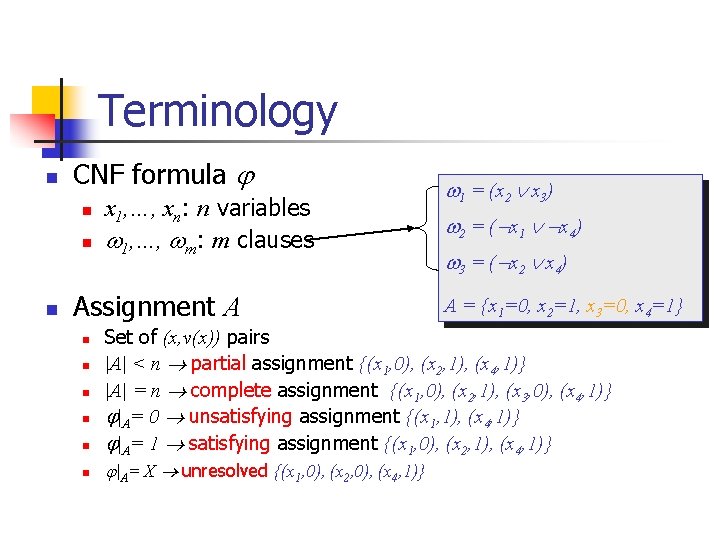 Terminology

CNF formula $\varphi$

$x_1, \ldots, x_n$: $n$ variables

$\omega_1, \ldots, \omega_m$: $m$ clauses

$\omega_1 = (x_2 \vee x_3)$

$\omega_2 = (\neg x_1 \vee \neg x_4)$

$\omega_3 = (\neg x_2 \vee x_4)$

$A = \{x_1=0, x_2=1, x_3=0, x_4=1\}$

Assignment $A$

Set of $(x, v(x))$ pairs

$|A| < n \rightarrow$ partial assignment $\{(x_1,0), (x_2,1), (x_4,1)\}$

$|A| = n \rightarrow$ complete assignment $\{(x_1,0), (x_2,1), (x_3,0), (x_4,1)\}$

$\varphi|_A = 0 \rightarrow$ unsatisfying assignment $\{(x_1,1), (x_4,1)\}$

$\varphi|_A = 1 \rightarrow$ satisfying assignment $\{(x_1,0), (x_2,1), (x_4,1)\}$

$\varphi|_A = X \rightarrow$ unresolved $\{(x_1,0), (x_2,0), (x_4,1)\}$